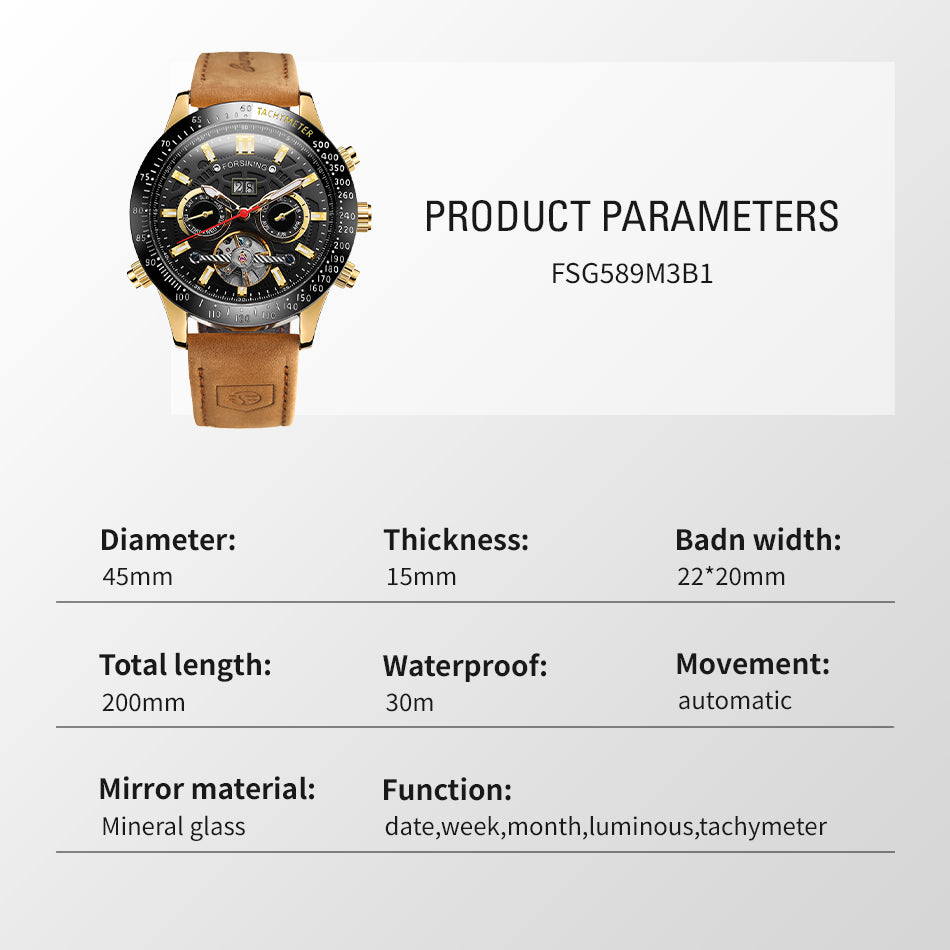 TACHYMETER
FORSINING

PRODUCT PARAMETERS
FSG589M3B1

Diameter:
45mm

Thickness:
15mm

Badn width:
22*20mm

Total length:
200mm

Waterproof:
30m

Movement:
automatic

Mirror material:
Mineral glass

Function:
date,week,month,luminous,tachymeter